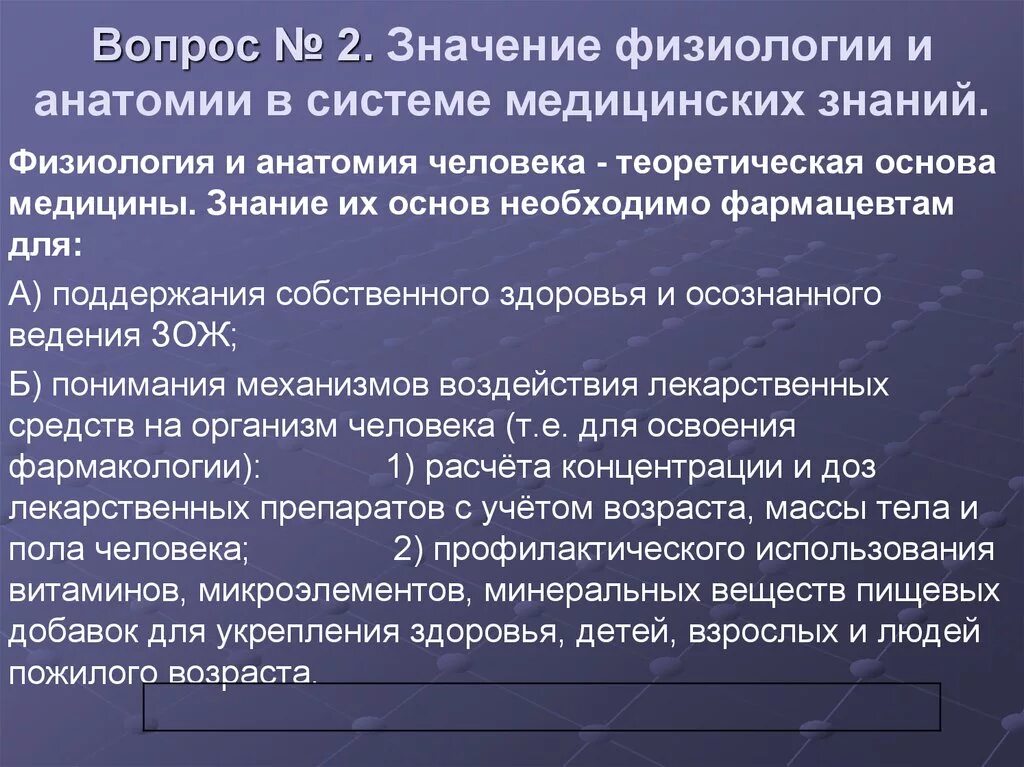 Вопрос № 2. Значение физиологии и анатомии в системе медицинских знаний.

Физиология и анатомия человека - теоретическая основа медицины. Знание их основ необходимо фармацевтам для:

А) поддержания собственного здоровья и осознанного ведения ЗОЖ;

Б) понимания механизмов воздействия лекарственных средств на организм человека (т.е. для освоения фармакологии): 1) расчёта концентрации и доз лекарственных препаратов с учётом возраста, массы тела и пола человека; 2) профилактического использования витаминов, микроэлементов, минеральных веществ пищевых добавок для укрепления здоровья, детей, взрослых и людей пожилого возраста.